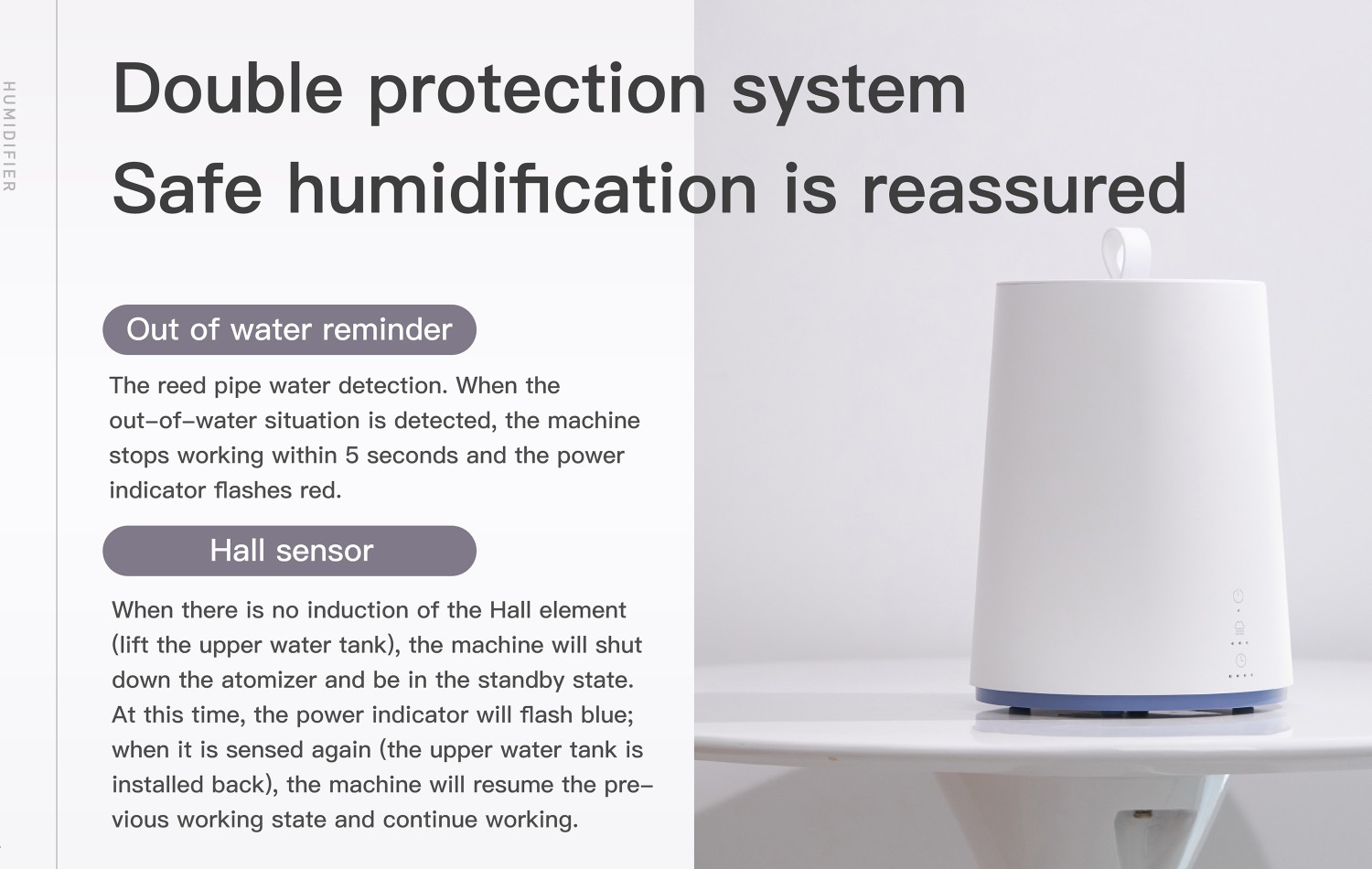 HUMIDIFIER

Double protection system
Safe humidification is reassured

Out of water reminder

The reed pipe water detection. When the out-of-water situation is detected, the machine stops working within 5 seconds and the power indicator flashes red.

Hall sensor

When there is no induction of the Hall element (lift the upper water tank), the machine will shut down the atomizer and be in the standby state. At this time, the power indicator will flash blue; when it is sensed again (the upper water tank is installed back), the machine will resume the previous working state and continue working.